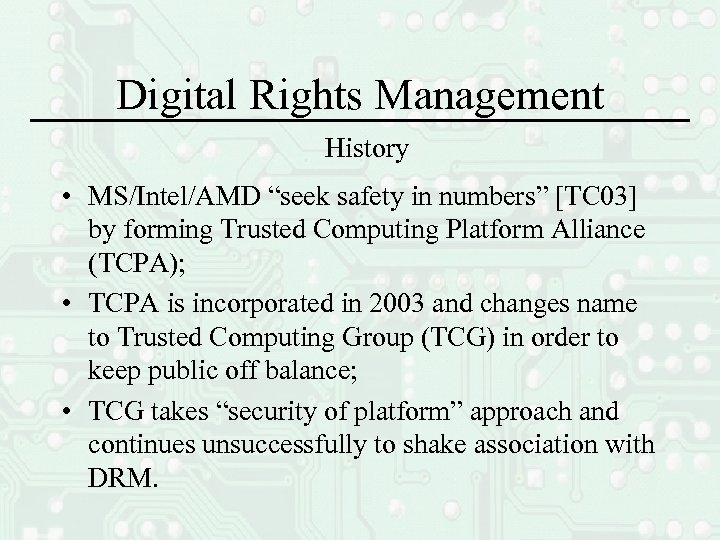 Digital Rights Management

History

• MS/Intel/AMD “seek safety in numbers” [TC03] by forming Trusted Computing Platform Alliance (TCPA);

• TCPA is incorporated in 2003 and changes name to Trusted Computing Group (TCG) in order to keep public off balance;

• TCG takes “security of platform” approach and continues unsuccessfully to shake association with DRM.